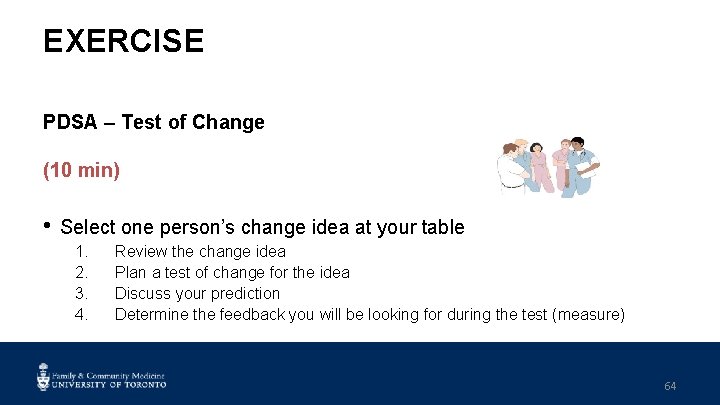 EXERCISE

PDSA – Test of Change

(10 min)

• Select one person's change idea at your table
1. Review the change idea
2. Plan a test of change for the idea
3. Discuss your prediction
4. Determine the feedback you will be looking for during the test (measure)

Family & Community Medicine
UNIVERSITY OF TORONTO

64